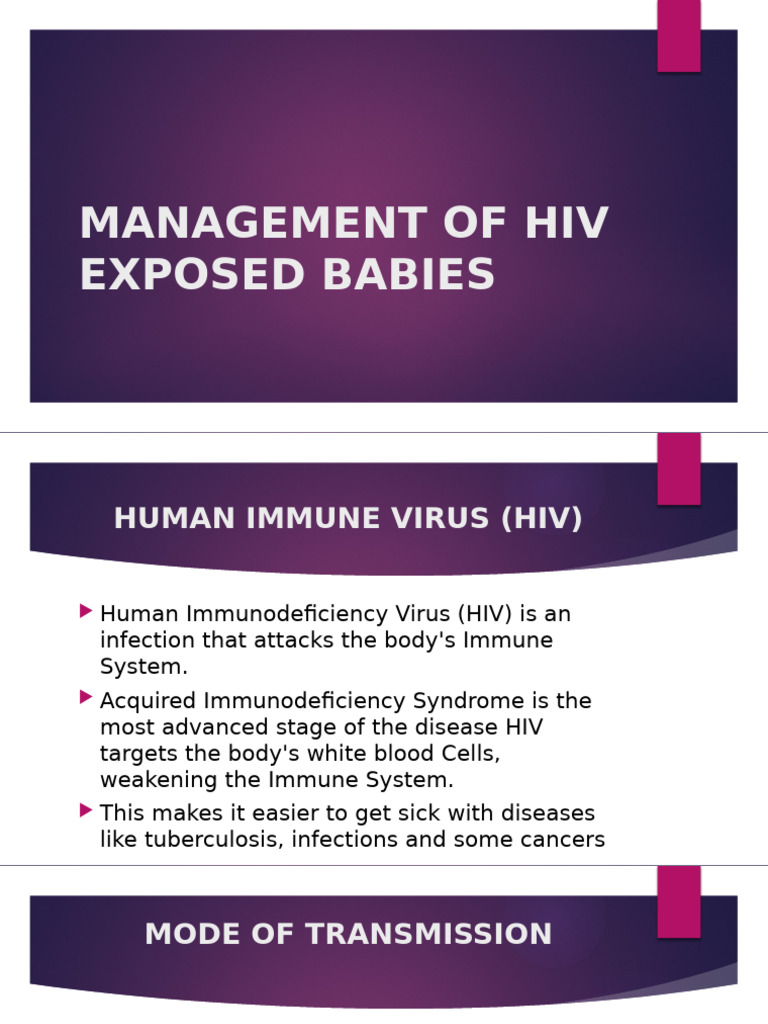 MANAGEMENT OF HIV EXPOSED BABIES

HUMAN IMMUNE VIRUS (HIV)

Human Immunodeficiency Virus (HIV) is an infection that attacks the body's Immune System.

Acquired Immunodeficiency Syndrome is the most advanced stage of the disease HIV targets the body's white blood Cells, weakening the Immune System.

This makes it easier to get sick with diseases like tuberculosis, infections and some cancers

MODE OF TRANSMISSION